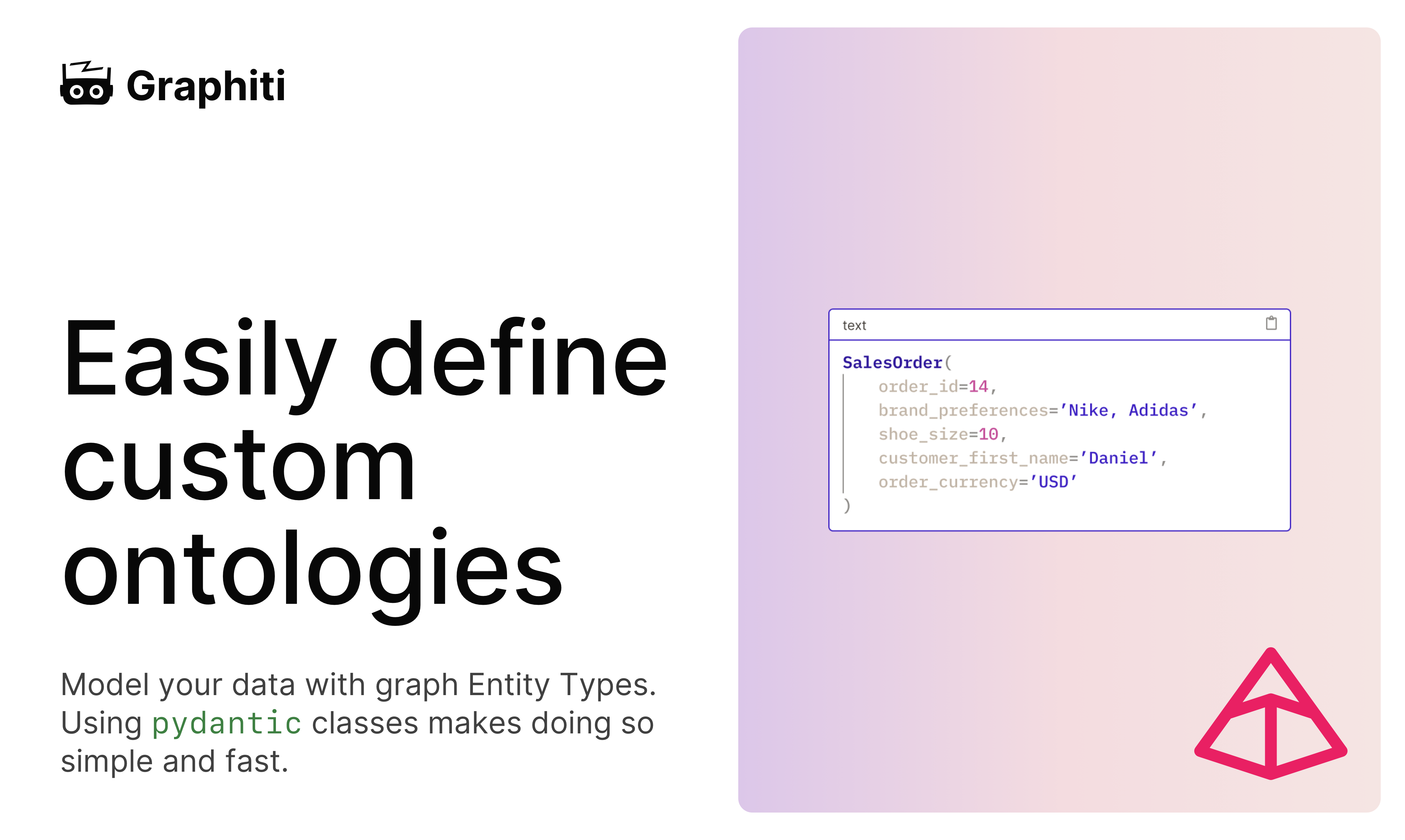 Graphiti

Easily define custom ontologies

Model your data with graph Entity Types. Using pydantic classes makes doing so simple and fast.

text

SalesOrder(
order_id=14,
brand_preferences='Nike, Adidas',
shoe_size=10,
customer_first_name='Daniel',
order_currency='USD'
)